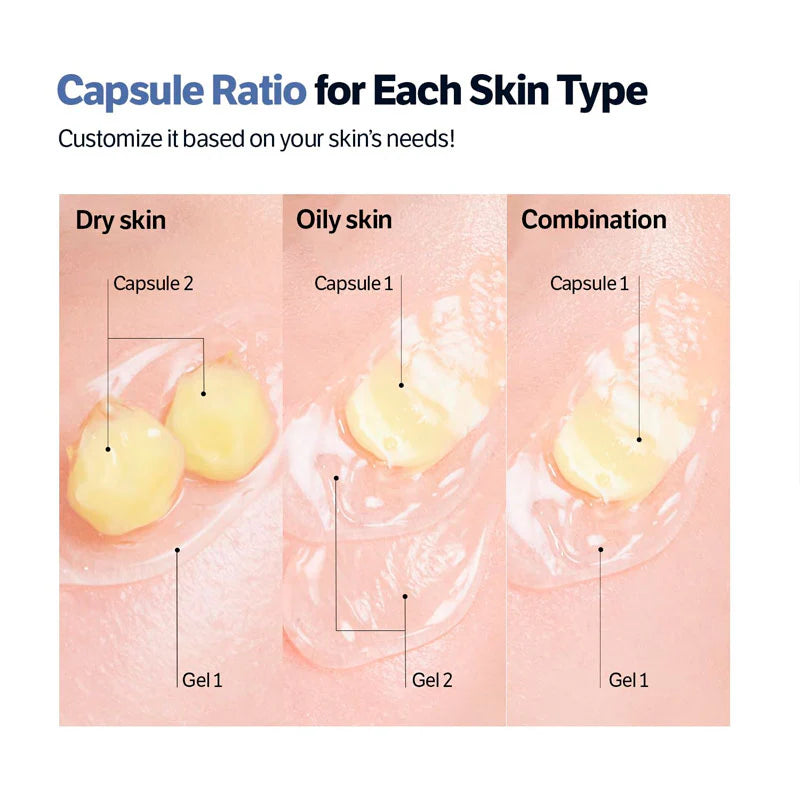 Capsule Ratio for Each Skin Type

Customize it based on your skin's needs!

Dry skin

Capsule 2

Gel 1

Oily skin

Capsule 1

Gel 2

Combination

Capsule 1

Gel 1